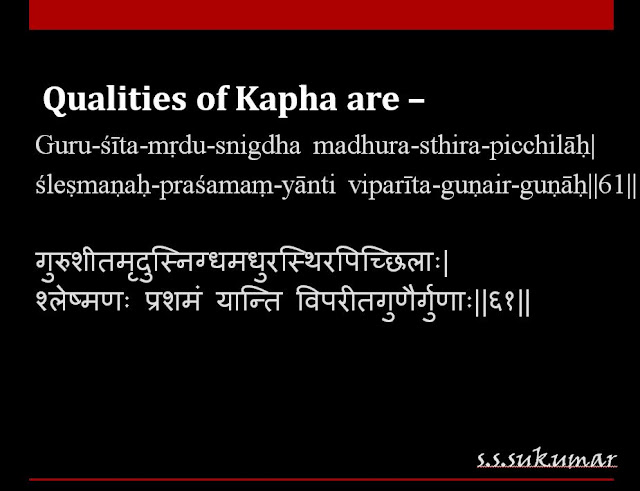 Qualities of Kapha are –

Guru-śīta-mṛdu-snigdha madhura-sthira-picchilāḥ| śleṣmaṇaḥ-praśamaṃ-yānti viparīta-guṇair-guṇāḥ||61||

गुरुशीतमृदुस्निग्धमधुरस्थिरपिच्छिलाः|
श्लेष्मणः प्रशमं यान्ति विपरीतगुणैर्गुणाः||६१||

s.s.sukumar